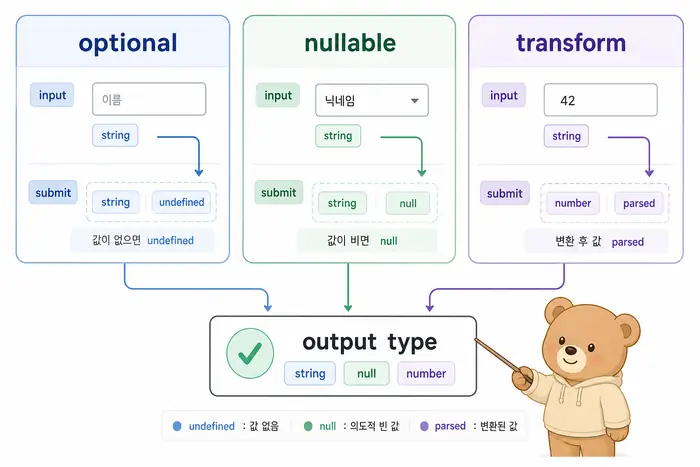 optional

input
이름
string

submit
string
undefined
값이 없으면 undefined

nullable

input
닉네임
string

submit
string
null
값이 비면 null

transform

input
42
string

submit
number
parsed
변환 후 값 parsed

output type
string
null
number

undefined : 값 없음
null : 의도적 빈 값
parsed : 변환된 값